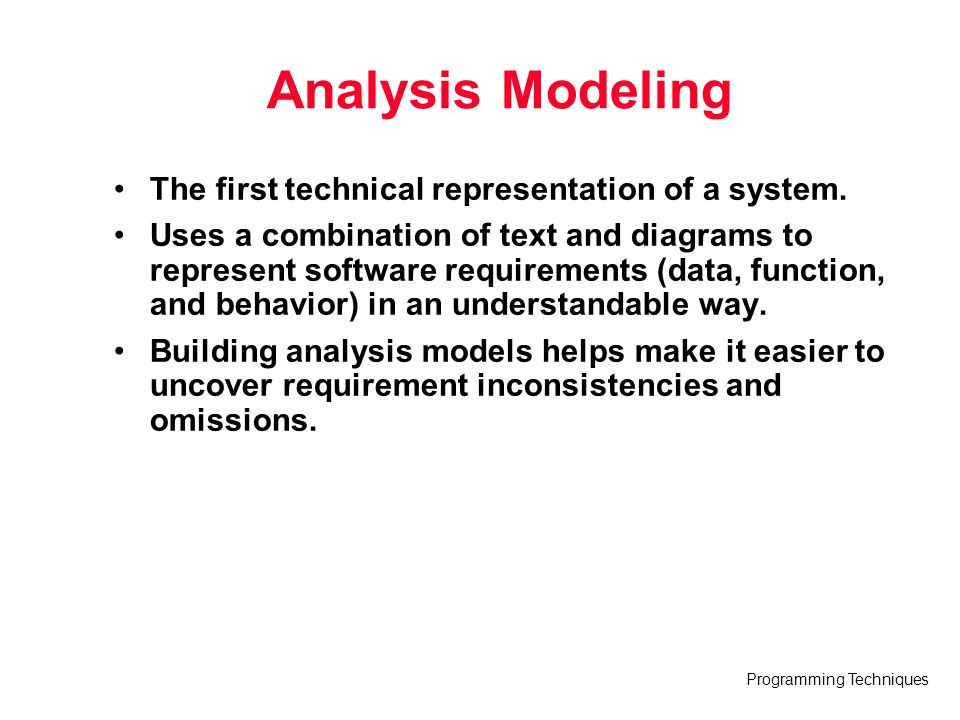 Analysis Modeling

• The first technical representation of a system.

• Uses a combination of text and diagrams to represent software requirements (data, function, and behavior) in an understandable way.

• Building analysis models helps make it easier to uncover requirement inconsistencies and omissions.

Programming Techniques